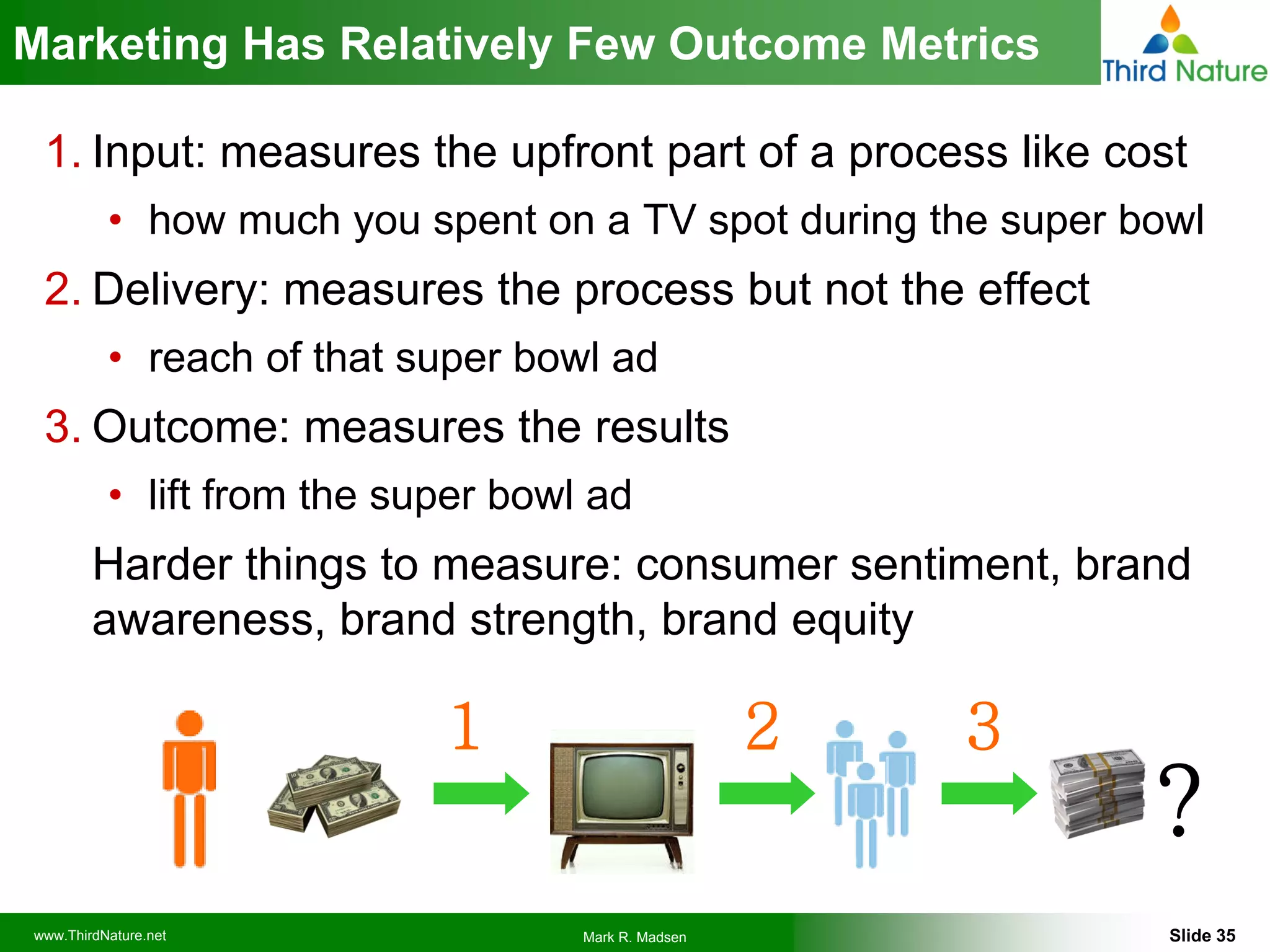 Marketing Has Relatively Few Outcome Metrics

Third Nature

1. Input: measures the upfront part of a process like cost
• how much you spent on a TV spot during the super bowl
2. Delivery: measures the process but not the effect
• reach of that super bowl ad
3. Outcome: measures the results
• lift from the super bowl ad

Harder things to measure: consumer sentiment, brand awareness, brand strength, brand equity

1 2 3 ?

www.ThirdNature.net Mark R. Madsen Slide 35